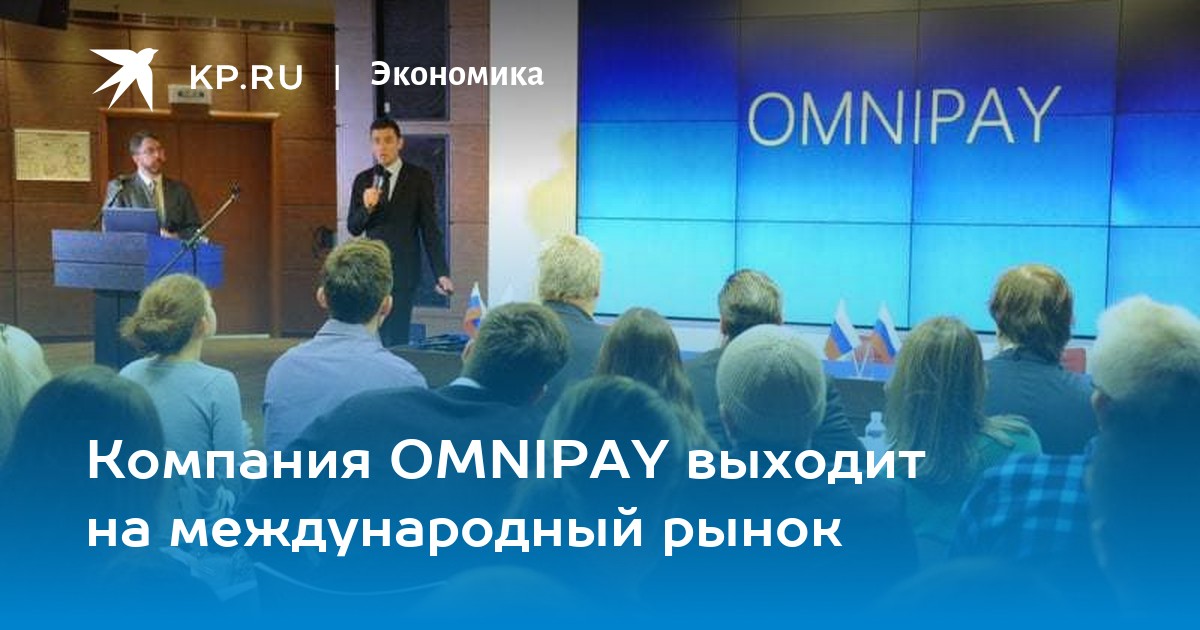 KP.RU | Экономика

OMNIPAY

Компания OMNIPAY выходит на международный рынок